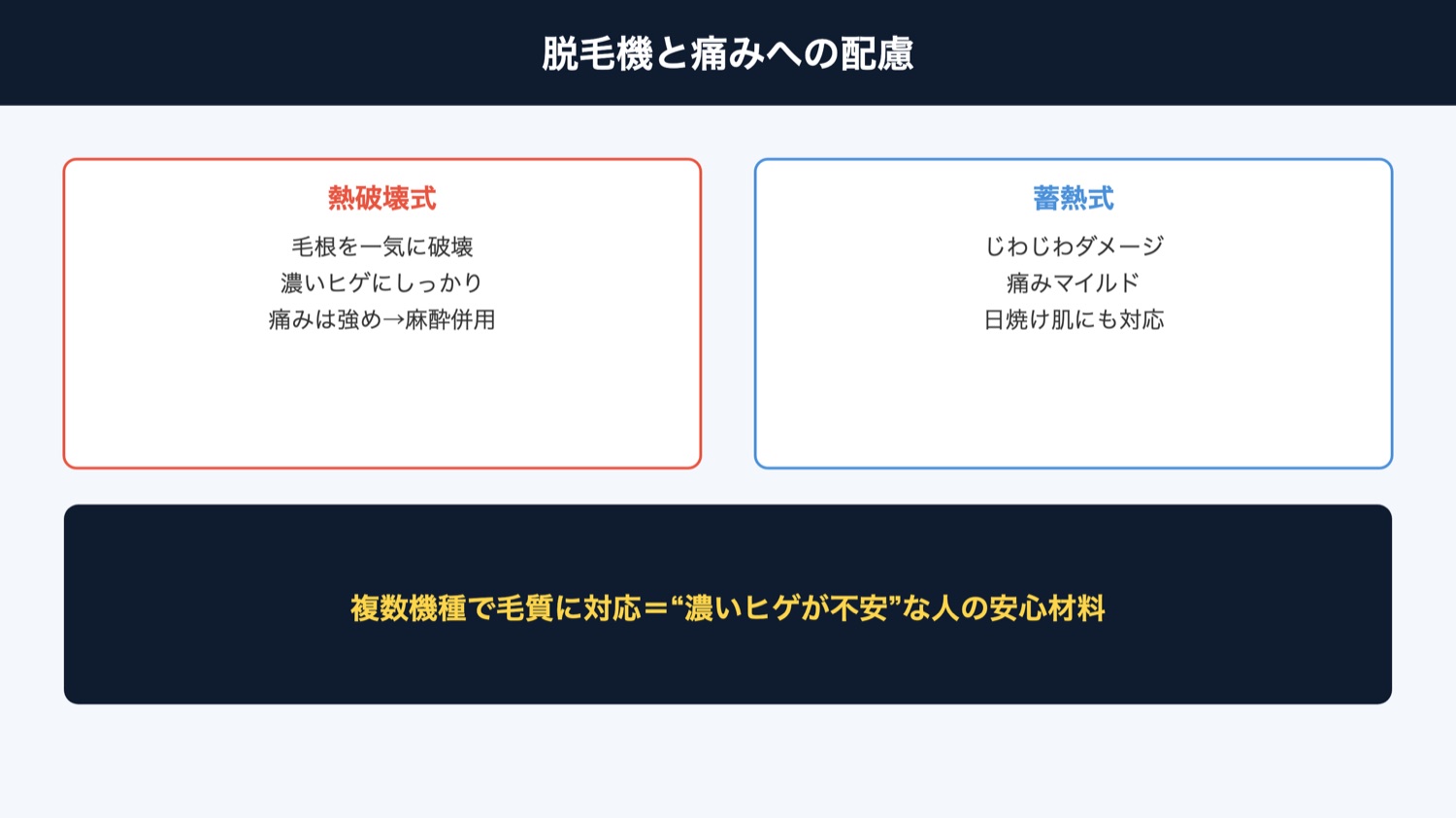 脱毛機と痛みへの配慮

熱破壊式

毛根を一気に破壊
濃いヒゲにしっかり
痛みは強め→麻酔併用

蓄熱式

じわじわダメージ
痛みマイルド
日焼け肌にも対応

複数機種で毛質に対応＝“濃いヒゲが不安”な人の安心材料